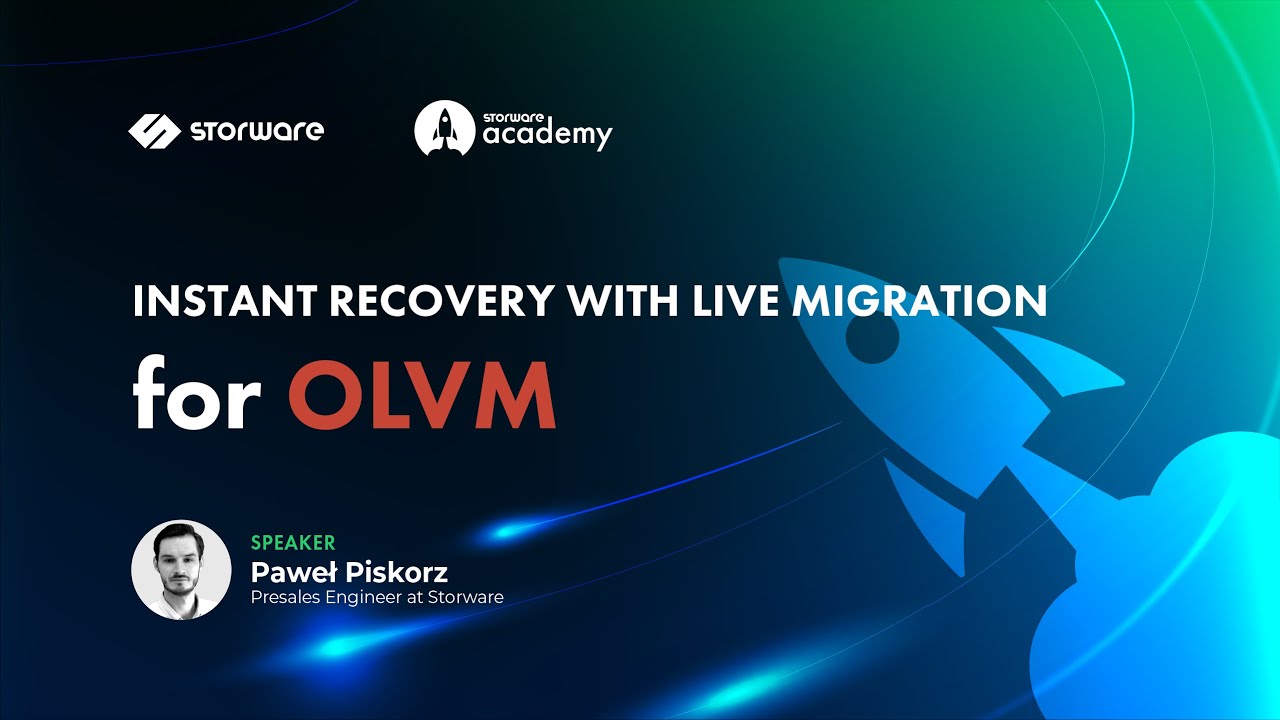 storware

storware academy

INSTANT RECOVERY WITH LIVE MIGRATION

for OLVM

SPEAKER
Paweł Piskorz
Presales Engineer at Storware